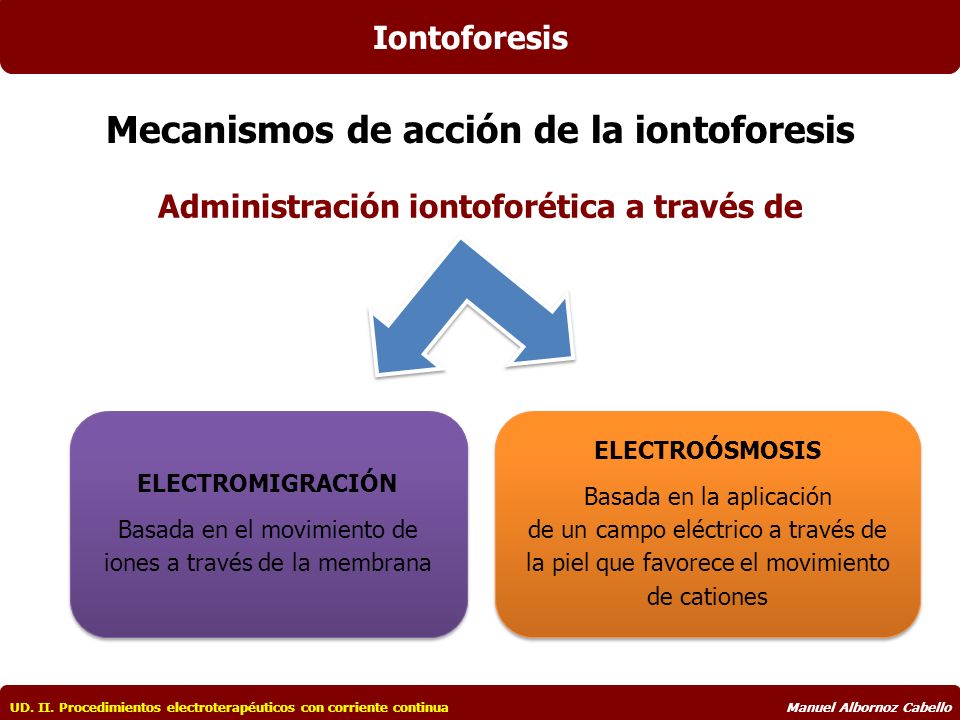 Iontoforesis

Mecanismos de acción de la iontoforesis

Administración iontoforética a través de

ELECTROMIGRACIÓN

Basada en el movimiento de iones a través de la membrana

ELECTROÓSMOSIS

Basada en la aplicación de un campo eléctrico a través de la piel que favorece el movimiento de cationes

UD. II. Procedimientos electroterapéuticos con corriente continua

Manuel Albornoz Cabello